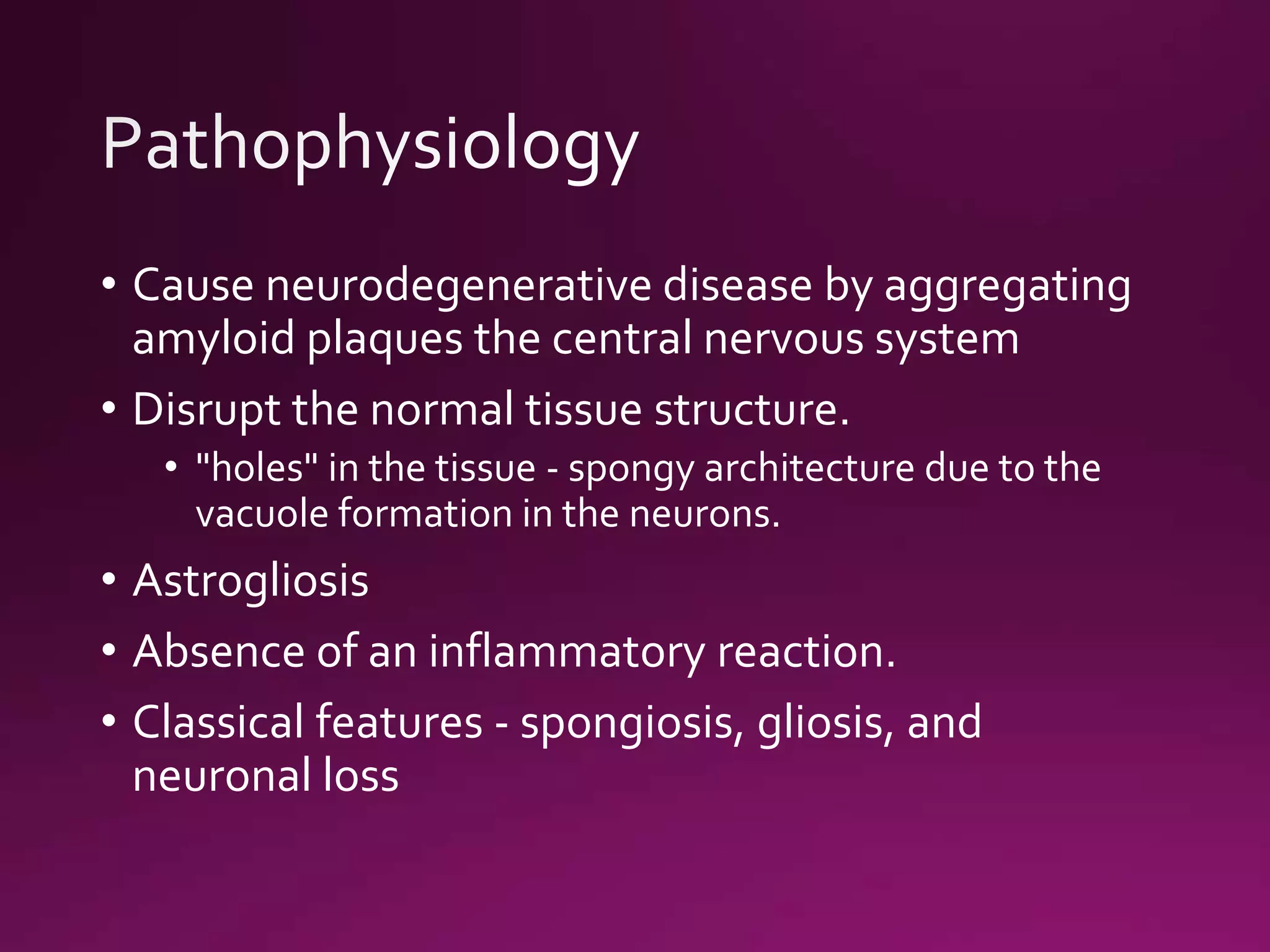 Pathophysiology

• Cause neurodegenerative disease by aggregating amyloid plaques the central nervous system

• Disrupt the normal tissue structure.

  • "holes" in the tissue - spongy architecture due to the vacuole formation in the neurons.

• Astrogliosis

• Absence of an inflammatory reaction.

• Classical features - spongiosis, gliosis, and neuronal loss